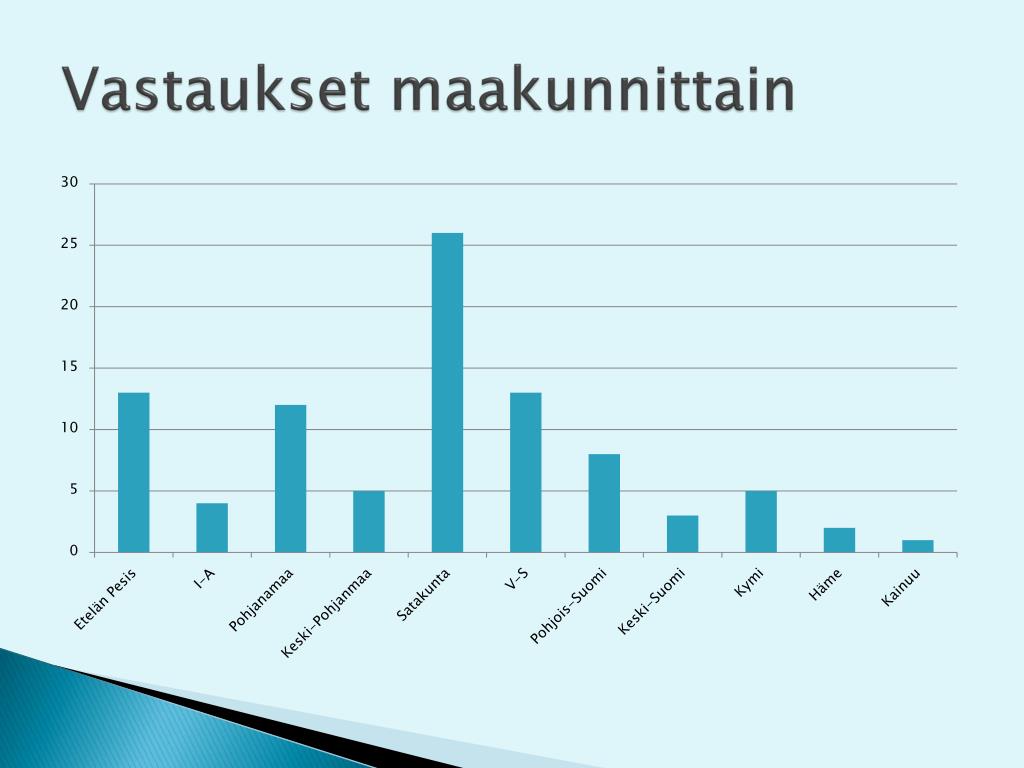 Vastaukset maakunnittain

30
25
20
15
10
5
0

Etelän Pesis
I-A
Pohjanamaa
Keski-Pohjanmaa
Satakunta
V-S
Pohjois-Suomi
Keski-Suomi
Kymi
Häme
Kainuu